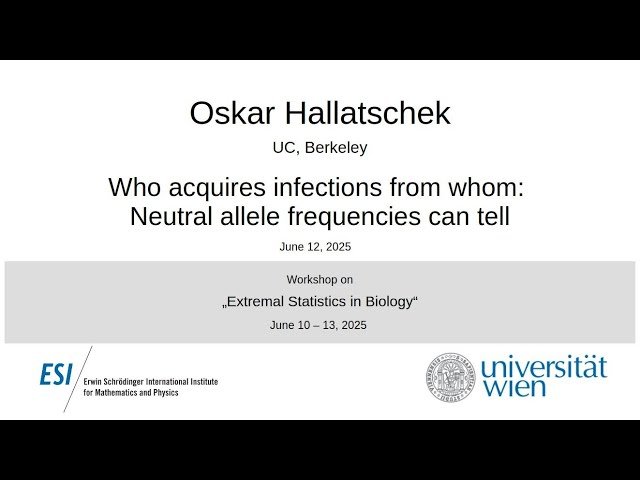 Oskar Hallatschek

UC, Berkeley

Who acquires infections from whom: Neutral allele frequencies can tell

June 12, 2025

Workshop on

„Extremal Statistics in Biology“

June 10 – 13, 2025

ESI Erwin Schrödinger International Institute for Mathematics and Physics

universität wien